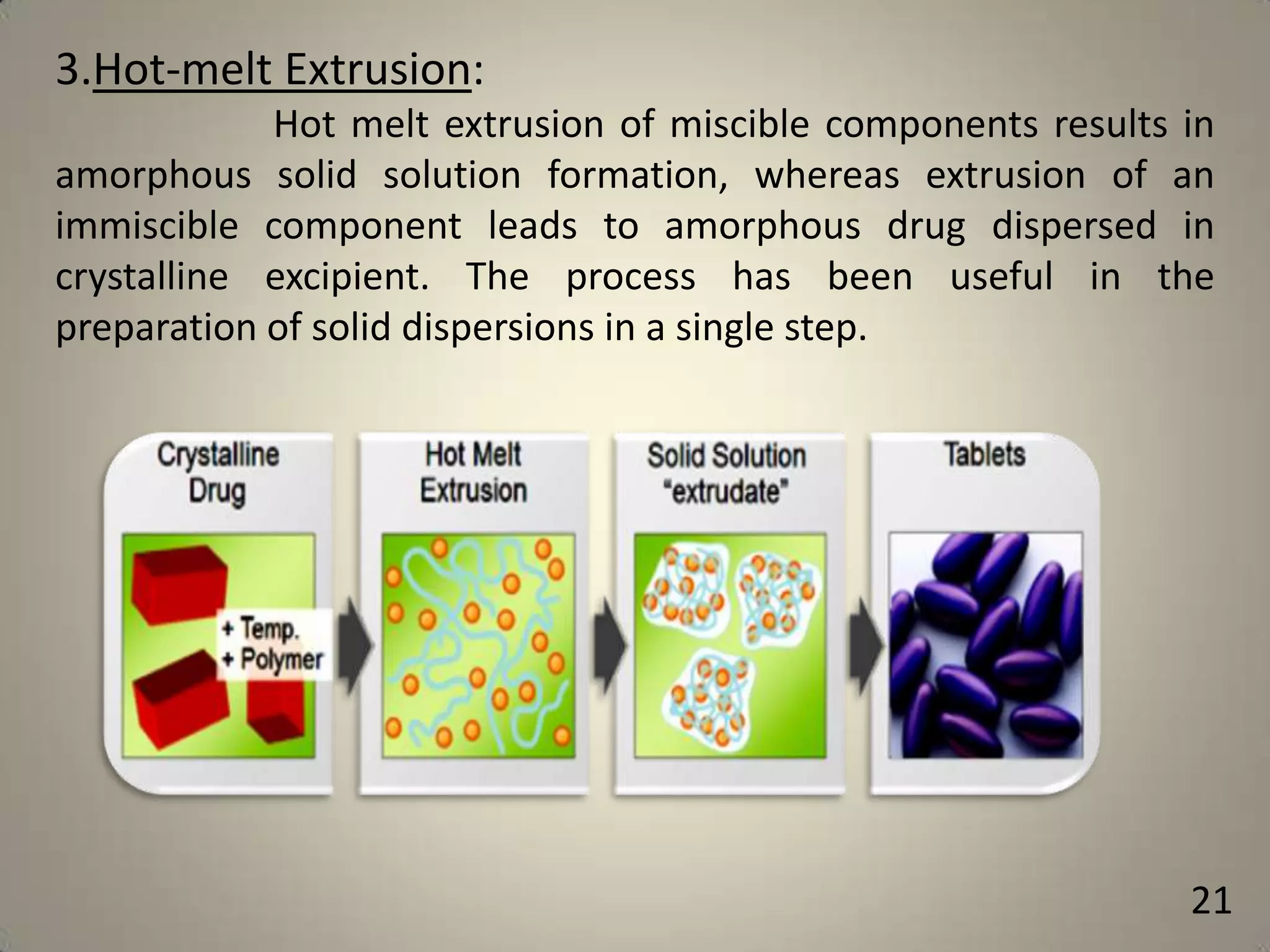 3.Hot-melt Extrusion:

Hot melt extrusion of miscible components results in amorphous solid solution formation, whereas extrusion of an immiscible component leads to amorphous drug dispersed in crystalline excipient. The process has been useful in the preparation of solid dispersions in a single step.

Crystalline Drug

+ Temp.
+ Polymer

Hot Melt Extrusion

Solid Solution "extrudate"

Tablets

21